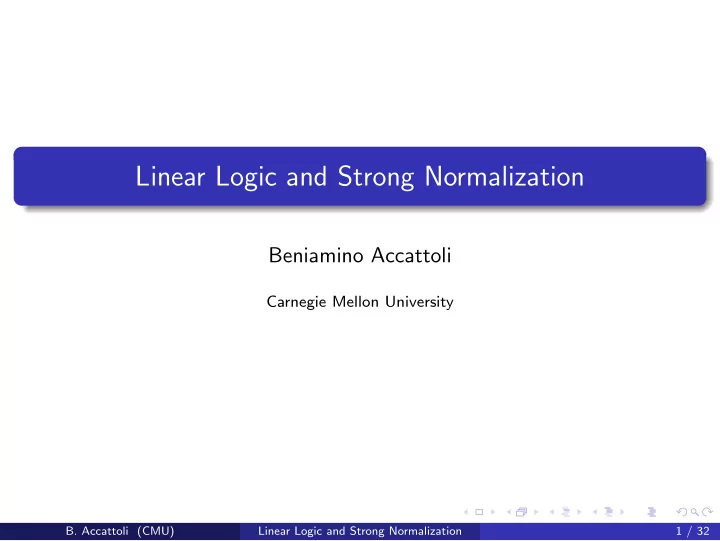 Linear Logic and Strong Normalization

Beniamino Accattoli

Carnegie Mellon University

B. Accattoli (CMU) Linear Logic and Strong Normalization 1 / 32